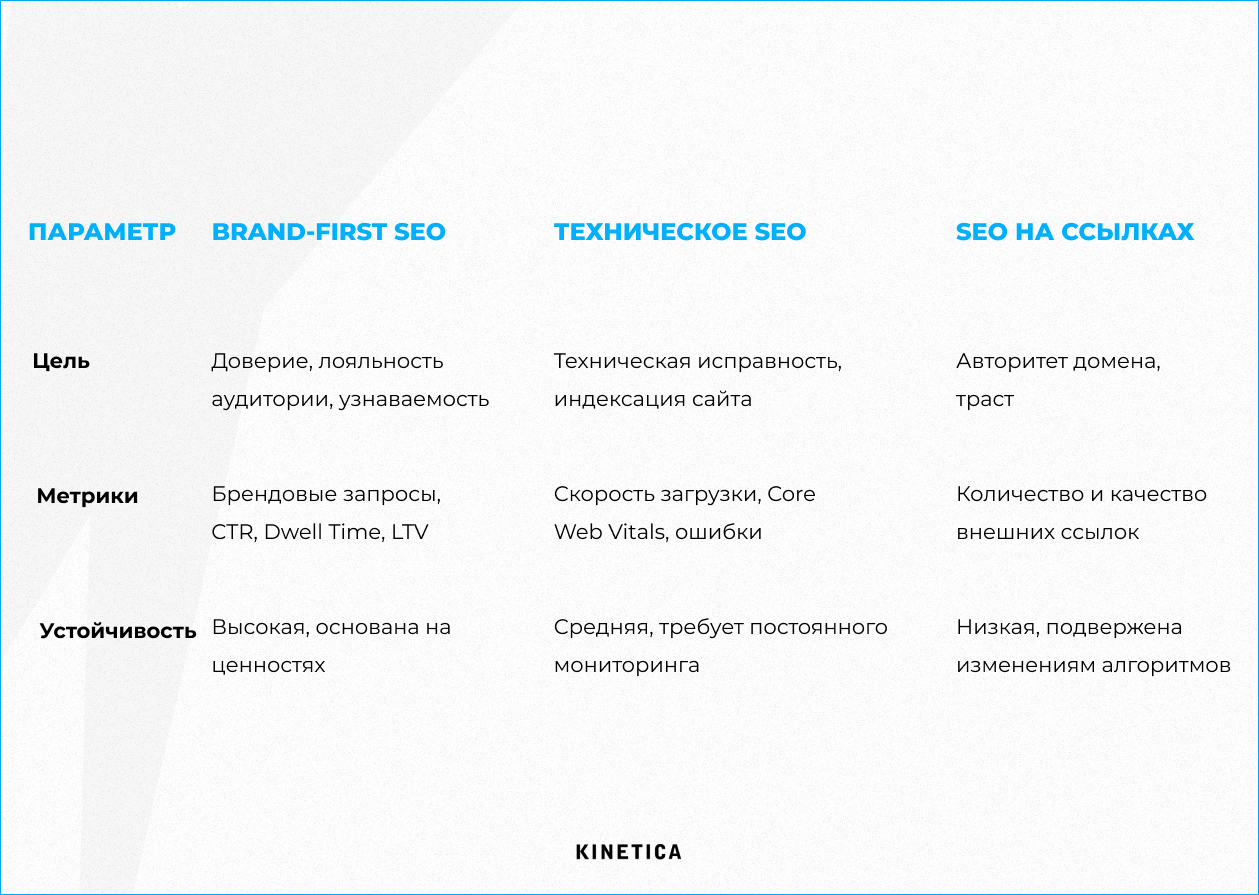 | ПАРАМЕТР | BRAND-FIRST SEO | ТЕХНИЧЕСКОЕ SEO | SEO НА ССЫЛКАХ |
|---|---|---|---|
| Цель | Доверие, лояльность аудитории, узнаваемость | Техническая исправность, индексация сайта | Авторитет домена, траст |
| Метрики | Брендовые запросы, CTR, Dwell Time, LTV | Скорость загрузки, Core Web Vitals, ошибки | Количество и качество внешних ссылок |
| Устойчивость | Высокая, основана на ценностях | Средняя, требует постоянного мониторинга | Низкая, подвержена изменениям алгоритмов |

KINETICA